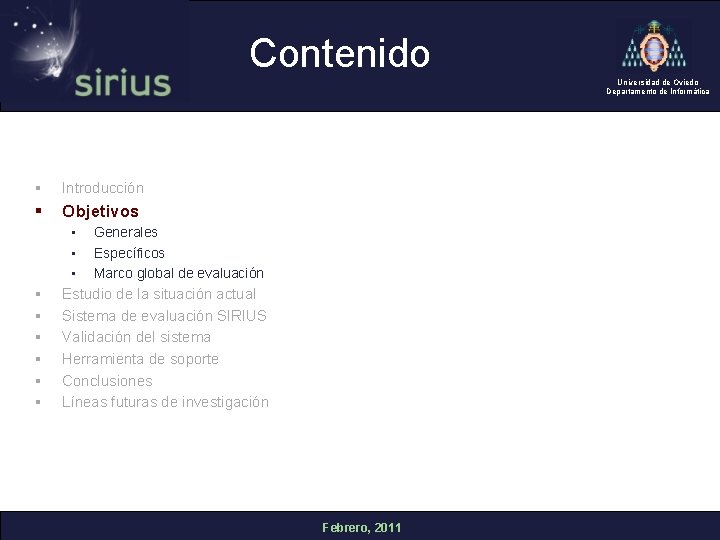 sirius

Contenido

Universidad de Oviedo
Departamento de Informática

- Introducción
- Objetivos
  - Generales
  - Específicos
  - Marco global de evaluación
- Estudio de la situación actual
- Sistema de evaluación SIRIUS
- Validación del sistema
- Herramienta de soporte
- Conclusiones
- Líneas futuras de investigación

Febrero, 2011